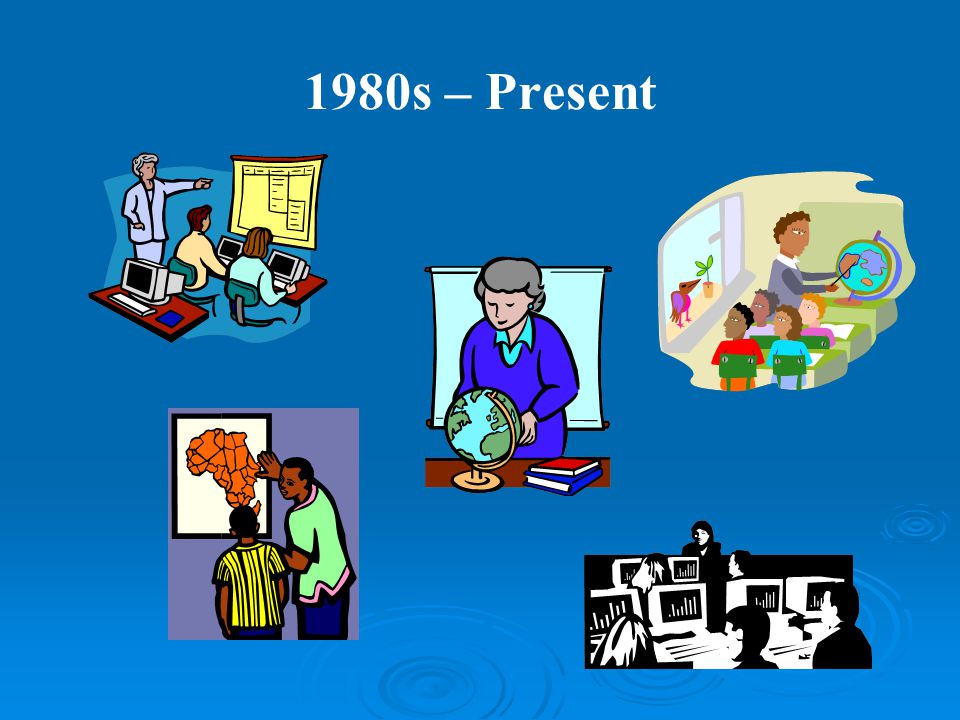 1980s – Present